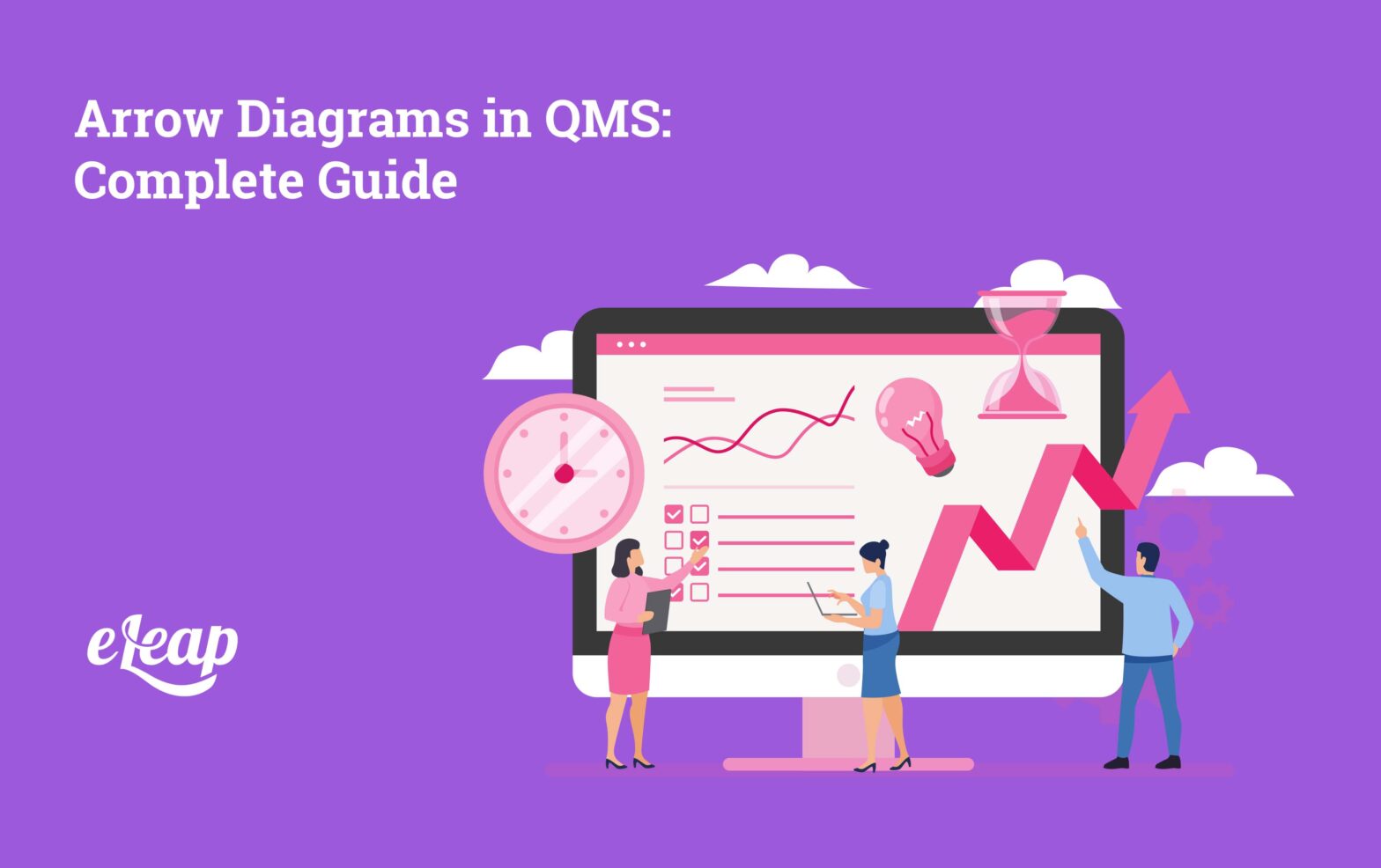 Arrow Diagrams in QMS: Complete Guide

eLeap